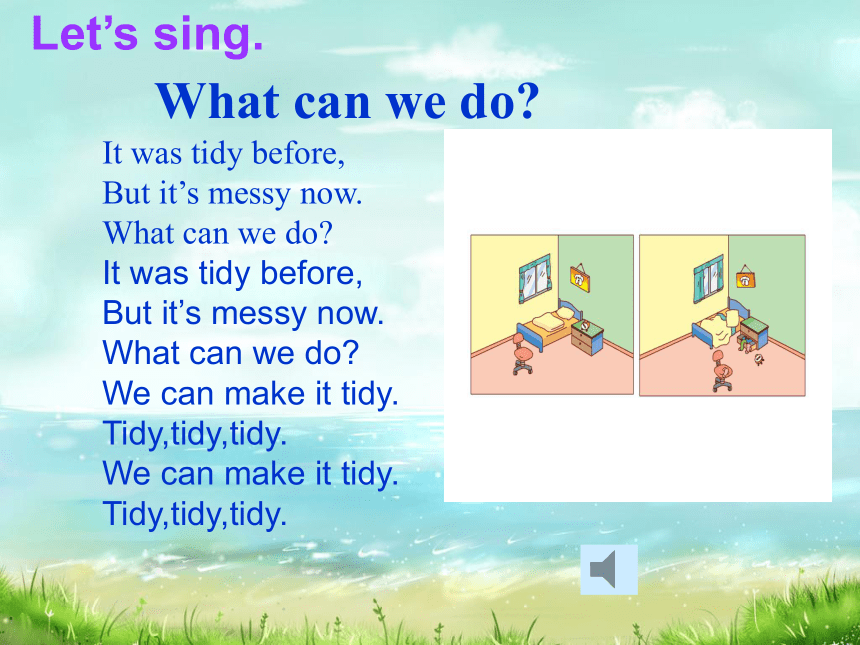 Let’s sing.

What can we do?

It was tidy before,
But it’s messy now.
What can we do?
It was tidy before,
But it’s messy now.
What can we do?
We can make it tidy.
Tidy,tidy,tidy.
We can make it tidy.
Tidy,tidy,tidy.